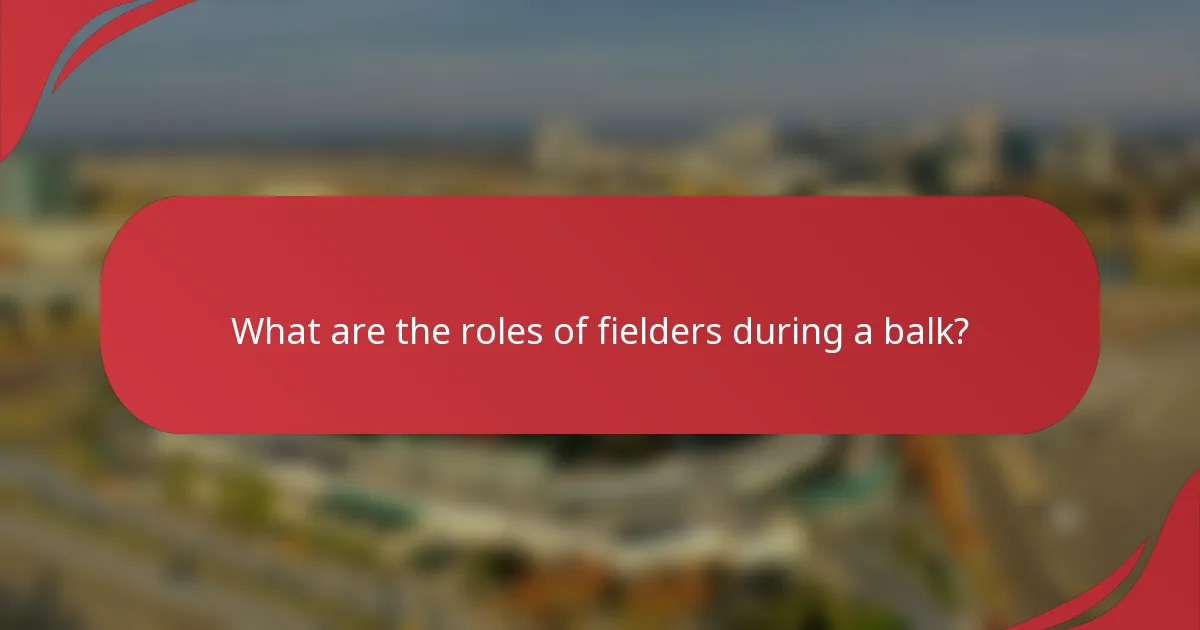 What are the roles of fielders during a balk?